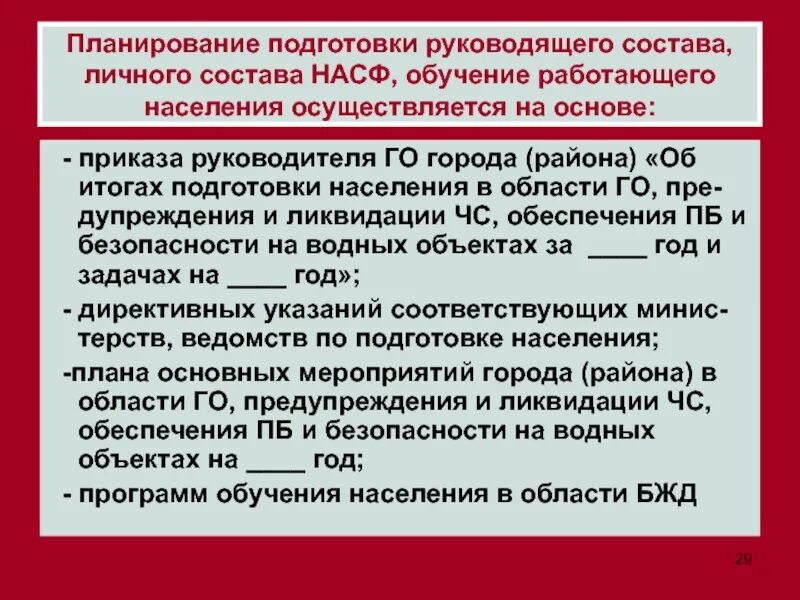 Планирование подготовки руководящего состава, личного состава НАСФ, обучение работающего населения осуществляется на основе:

- приказа руководителя ГО города (района) «Об итогах подготовки населения в области ГО, предупреждения и ликвидации ЧС, обеспечения ПБ и безопасности на водных объектах за ____ год и задачах на ____ год»;

- директивных указаний соответствующих министерств, ведомств по подготовке населения;

-плана основных мероприятий города (района) в области ГО, предупреждения и ликвидации ЧС, обеспечения ПБ и безопасности на водных объектах на ____ год;

- программ обучения населения в области БЖД

29